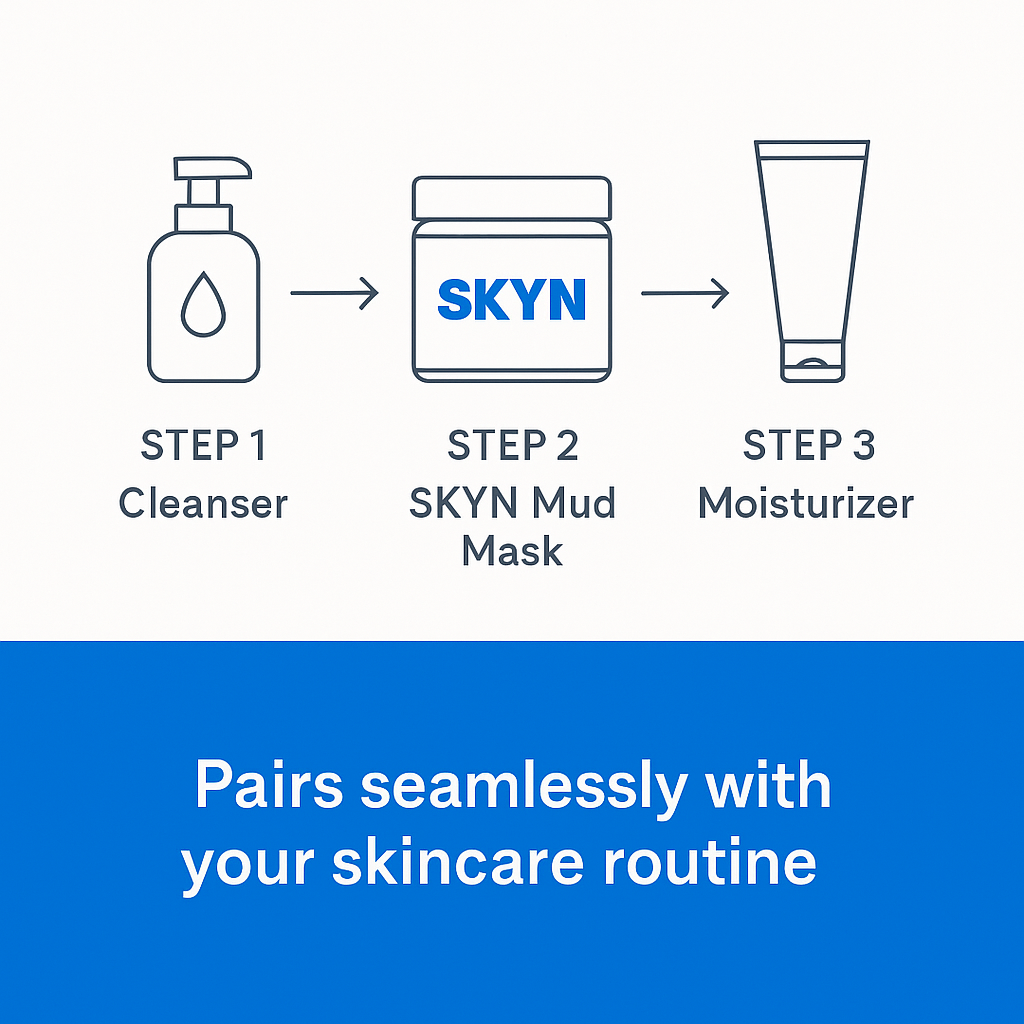 SKYN

STEP 1
Cleanser

STEP 2
SKYN Mud Mask

STEP 3
Moisturizer

Pairs seamlessly with your skincare routine